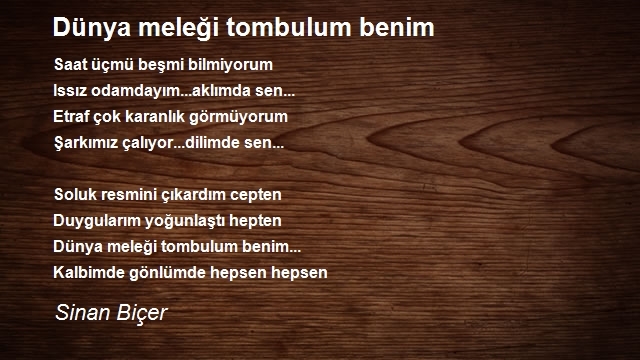 Dünya meleği tombulum benim

Saat üçmü beşmi bilmiyorum
Issız odamdayım...aklımda sen...
Etraf çok karanlık görmüyorum
Şarkımız çalıyor...dilimde sen...

Soluk resmini çıkardım cepten
Duygularım yoğunlaştı hepten
Dünya meleği tombulum benim...
Kalbimde gönlümde hepsen hepsen

Sinan Biçer